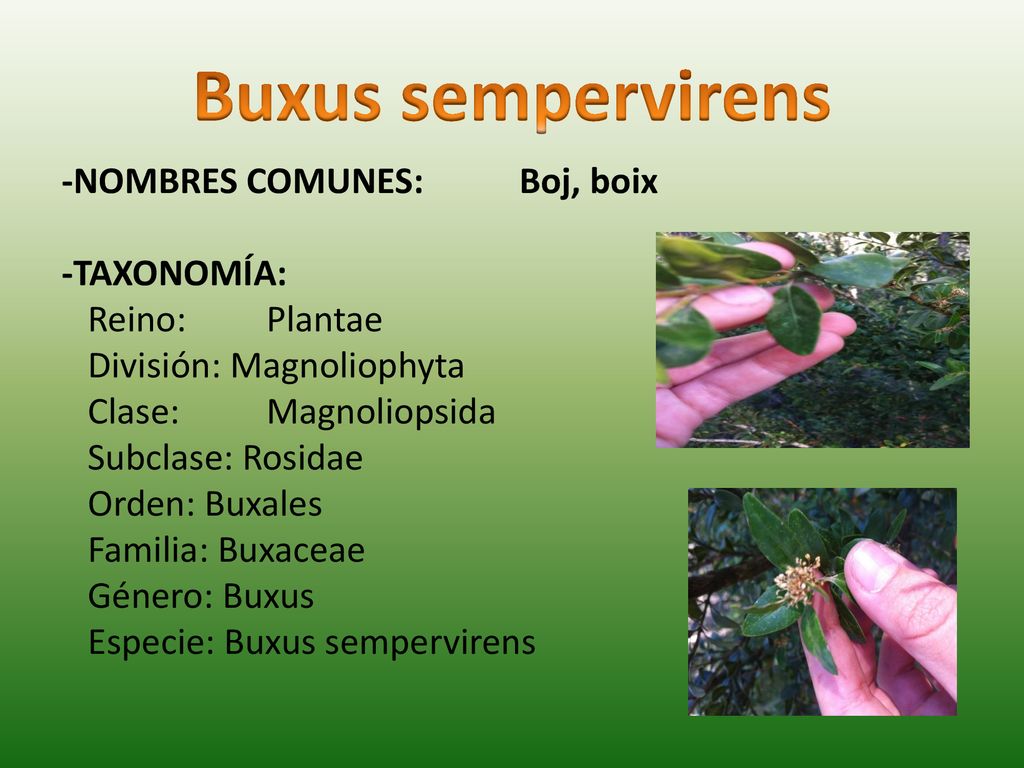 Buxus sempervirens

-NOMBRES COMUNES: Boj, boix

-TAXONOMÍA:
Reino: Plantae
División: Magnoliophyta
Clase: Magnoliopsida
Subclase: Rosidae
Orden: Buxales
Familia: Buxaceae
Género: Buxus
Especie: Buxus sempervirens